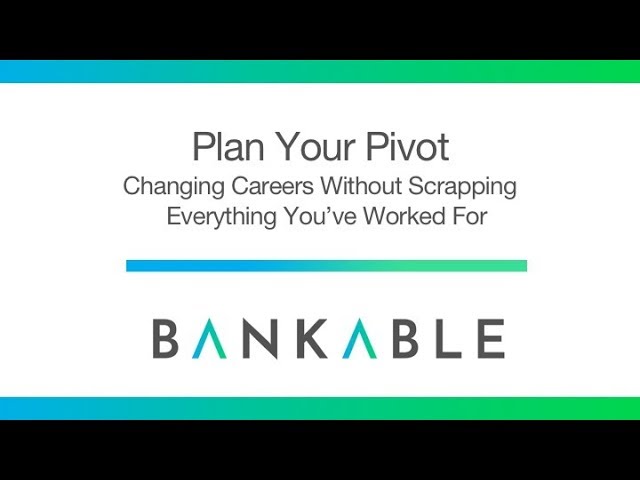 Plan Your Pivot
Changing Careers Without Scrapping Everything You've Worked For

BANKABLE